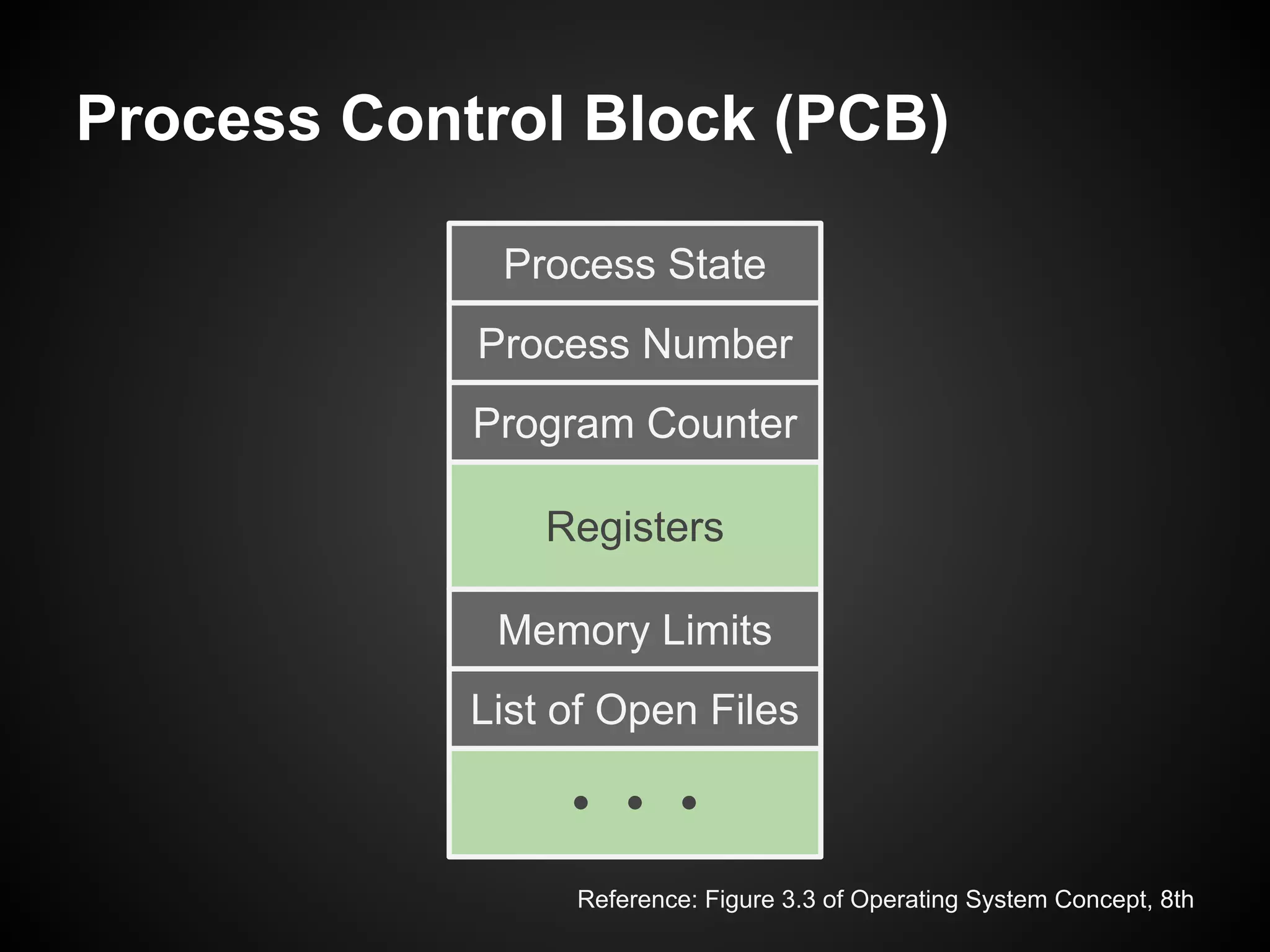 Process Control Block (PCB)

Process State

Process Number

Program Counter

Registers

Memory Limits

List of Open Files

• • •

Reference: Figure 3.3 of Operating System Concept, 8th